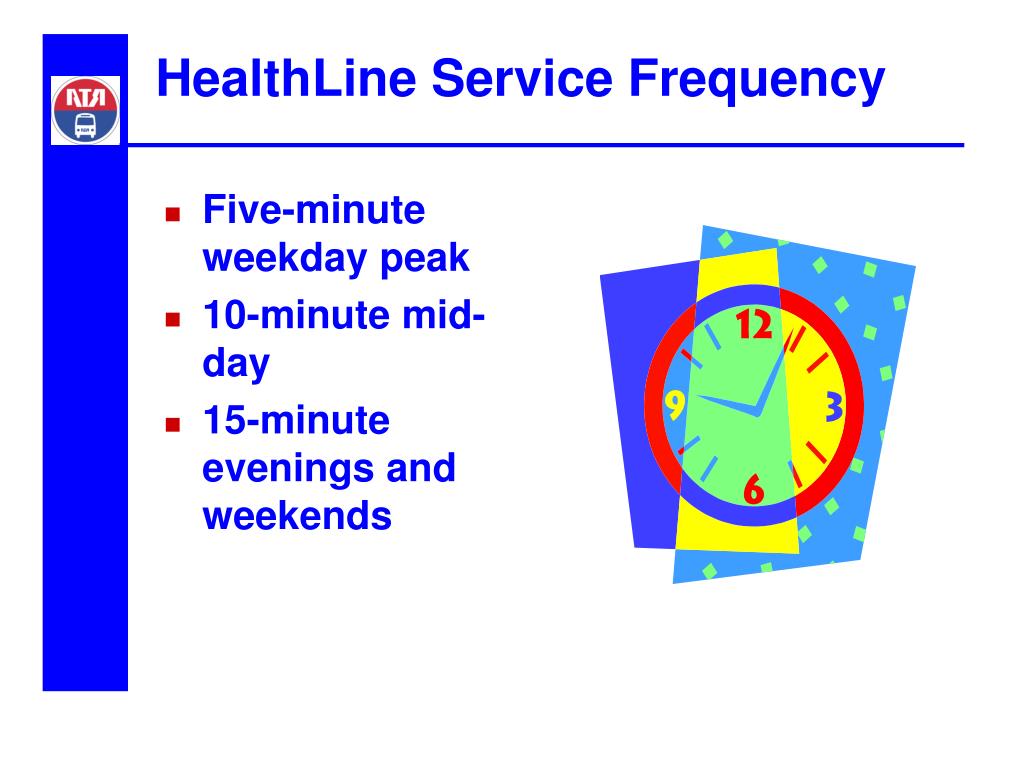 RTA

HealthLine Service Frequency

- Five-minute weekday peak
- 10-minute mid-day
- 15-minute evenings and weekends

12
3
6
9